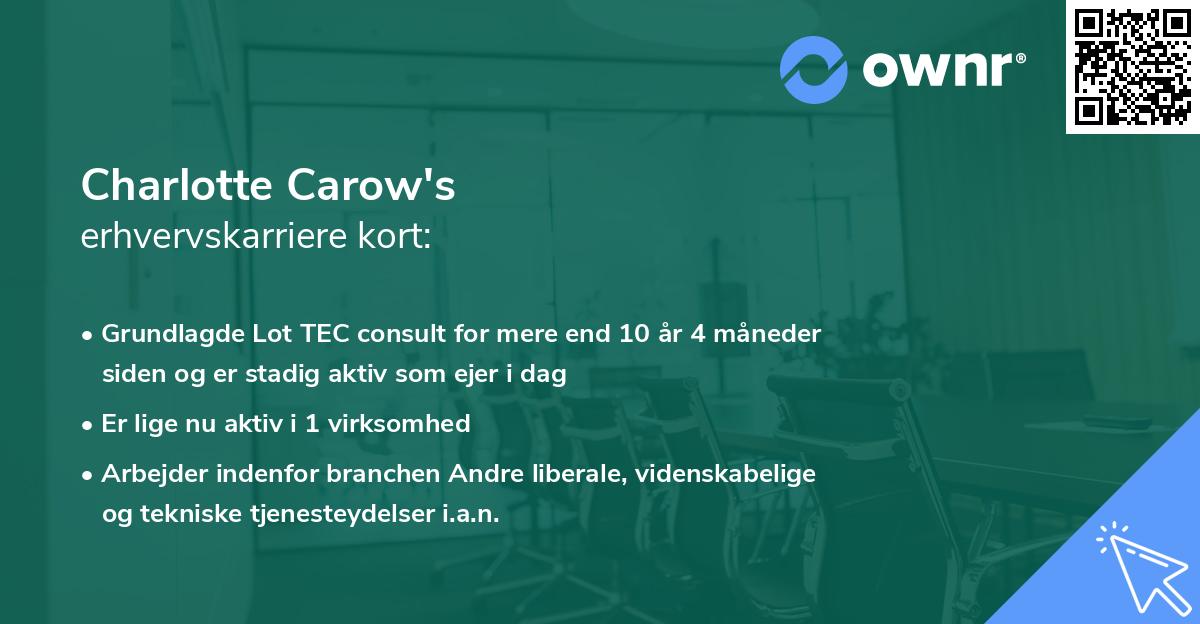 ownr®

Charlotte Carow's
erhvervskarriere kort:

• Grundlagde Lot TEC consult for mere end 10 år 4 måneder siden og er stadig aktiv som ejer i dag

• Er lige nu aktiv i 1 virksomhed

• Arbejder indenfor branchen Andre liberale, videnskabelige og tekniske tjenesteydelser i.a.n.